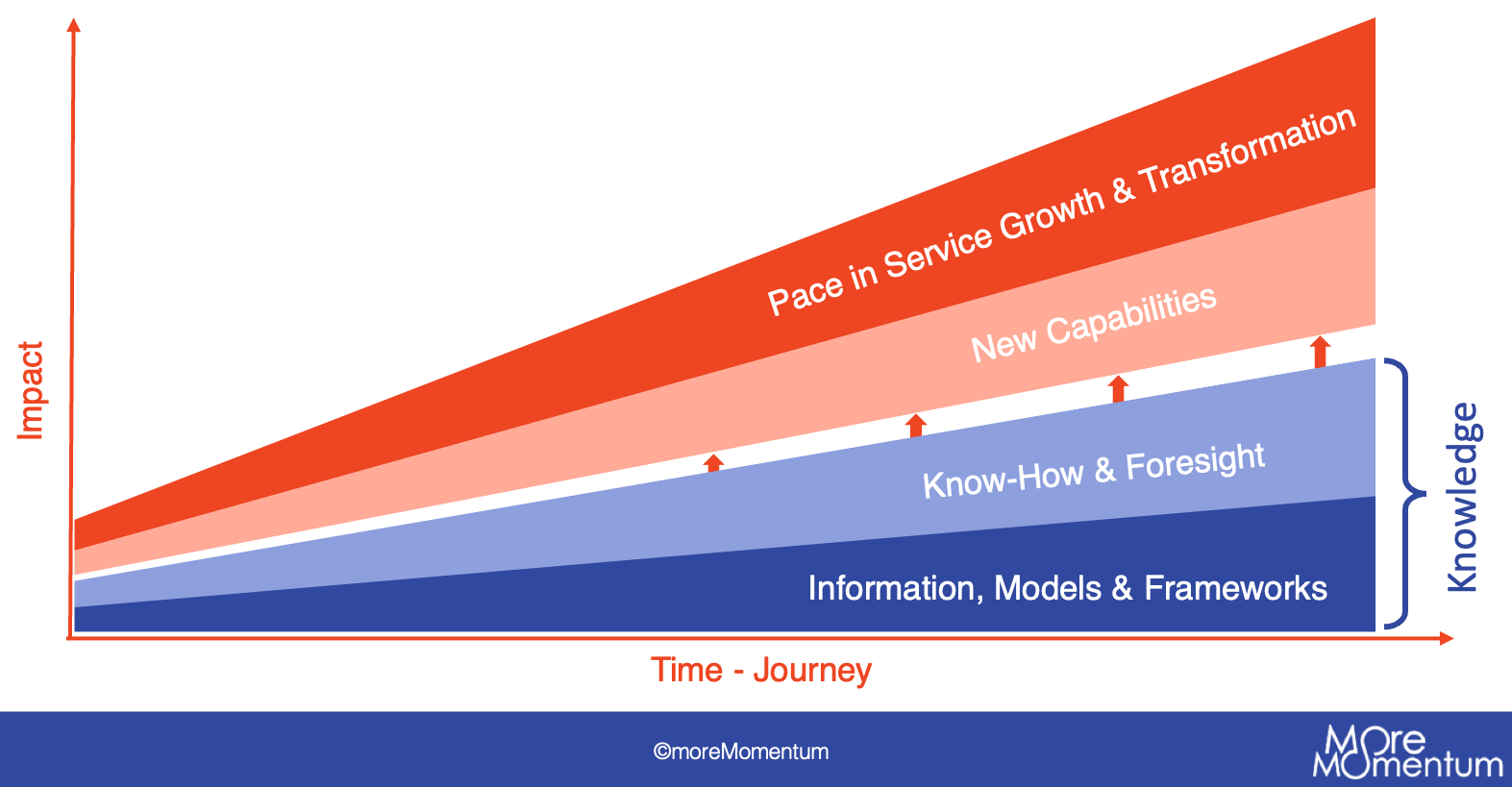 Impact

Pace in Service Growth & Transformation

New Capabilities

Know-How & Foresight

Information, Models & Frameworks

Knowledge

Time - Journey

©moreMomentum

More
Momentum